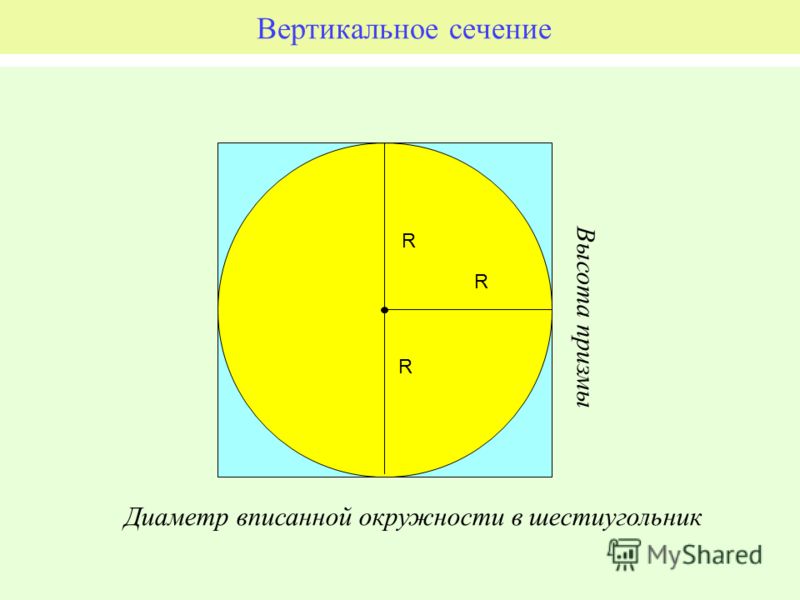 Вертикальное сечение

R

R

R

Высота призмы

Диаметр вписанной окружности в шестиугольник

MyShared